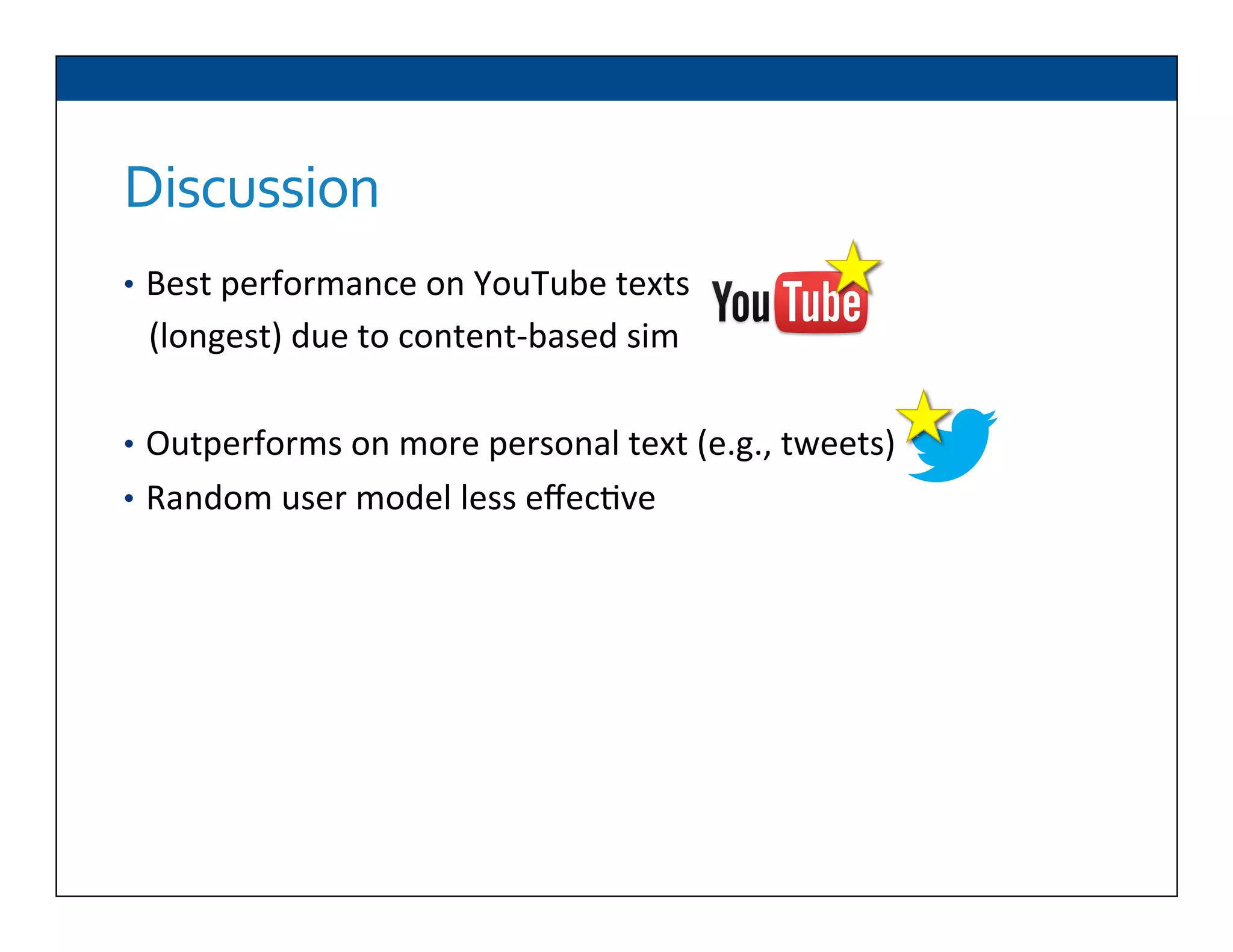 Discussion

• Best performance on YouTube texts (longest) due to content-based sim

YouTube

• Outperforms on more personal text (e.g., tweets)
• Random user model less effective